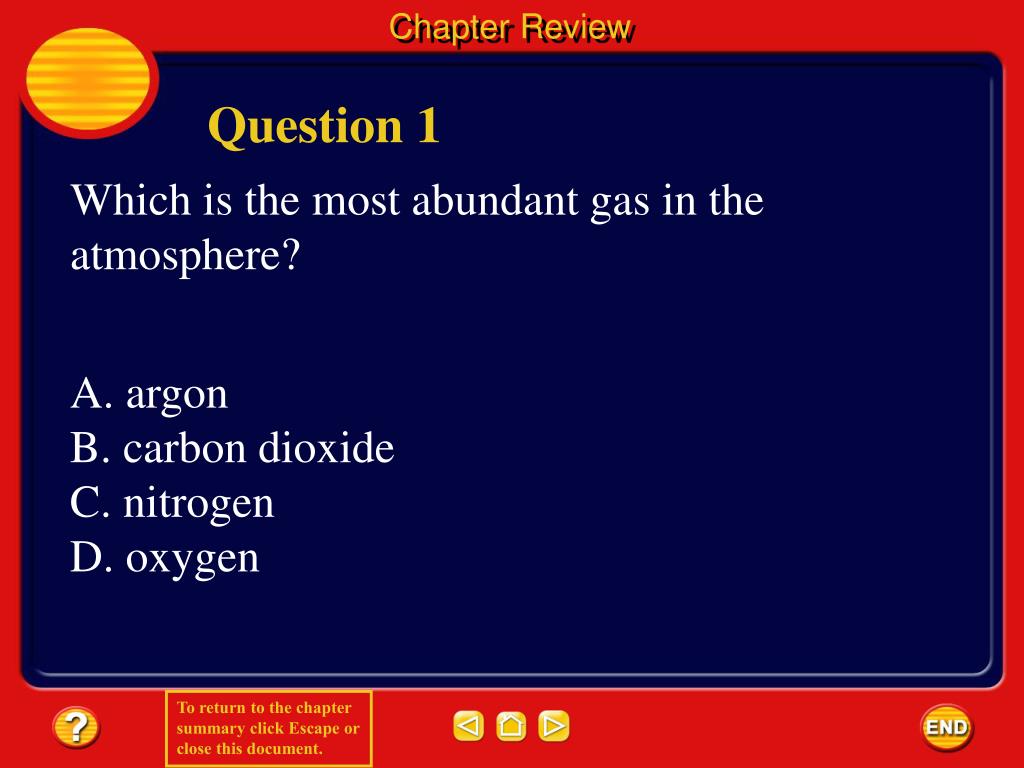 Chapter Review

Question 1

Which is the most abundant gas in the atmosphere?

A. argon
B. carbon dioxide
C. nitrogen
D. oxygen

?

To return to the chapter summary click Escape or close this document.

END